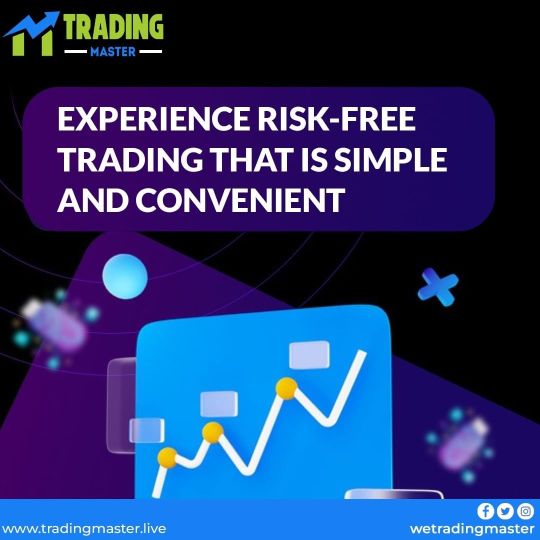 TRADING
MASTER

EXPERIENCE RISK-FREE TRADING THAT IS SIMPLE AND CONVENIENT

www.tradingmaster.live

wetradingmaster